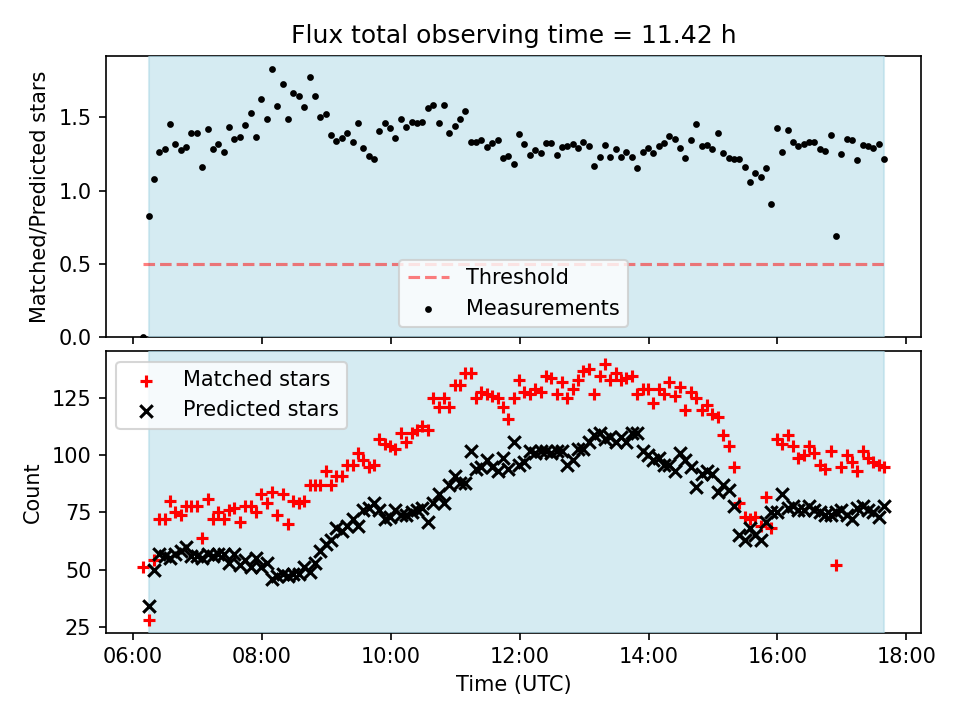 Flux total observing time = 11.42 h

Matched/Predicted stars

1.5
1.0
0.5
0.0

Threshold
Measurements

Matched stars
Predicted stars

Count

125
100
75
50
25

06:00
08:00
10:00
12:00
14:00
16:00
18:00

Time (UTC)